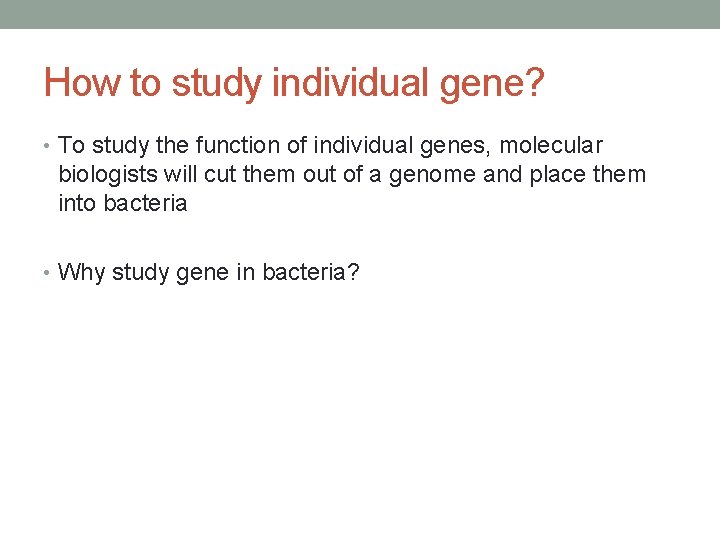 How to study individual gene?

• To study the function of individual genes, molecular biologists will cut them out of a genome and place them into bacteria

• Why study gene in bacteria?